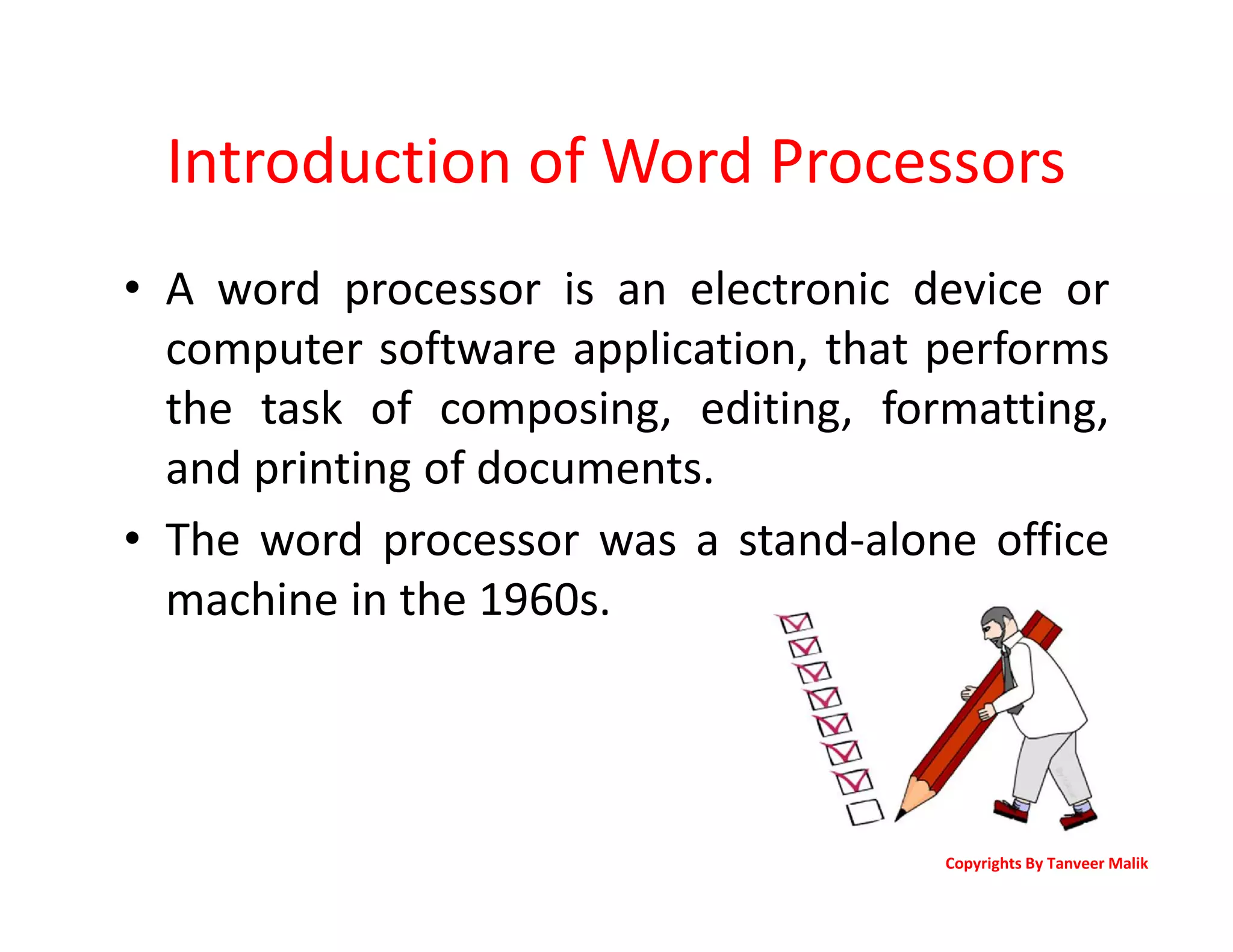 Introduction of Word Processors

• A word processor is an electronic device or computer software application, that performs the task of composing, editing, formatting, and printing of documents.

• The word processor was a stand-alone office machine in the 1960s.

Copyrights By Tanveer Malik